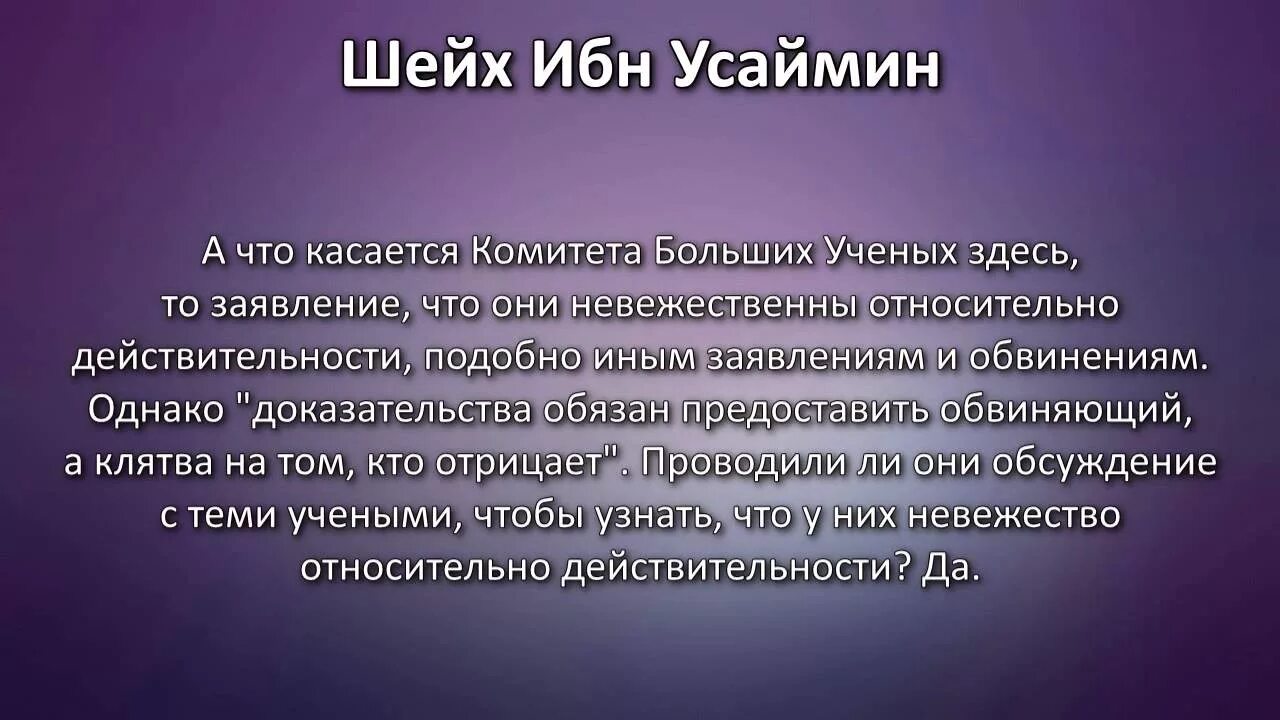 Шейх Ибн Усаймин

А что касается Комитета Больших Ученых здесь, то заявление, что они невежественны относительно действительности, подобно иным заявлениям и обвинениям. Однако "доказательства обязан предоставить обвиняющий, а клятва на том, кто отрицает". Проводили ли они обсуждение с теми учеными, чтобы узнать, что у них невежество относительно действительности? Да.